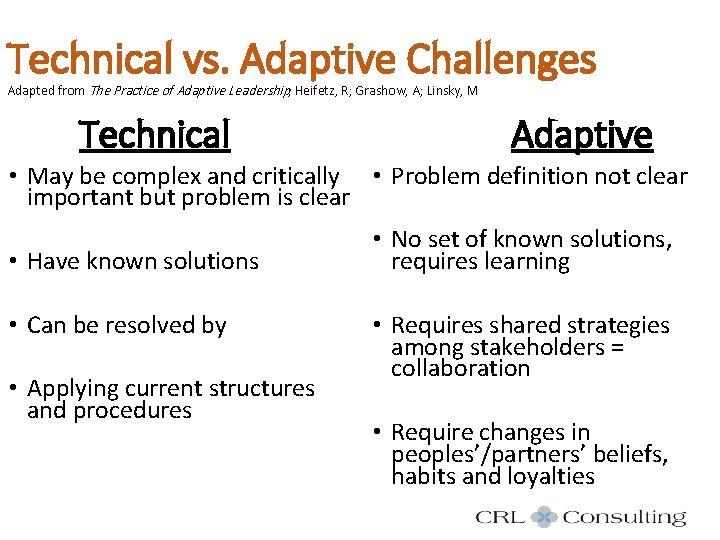 Technical vs. Adaptive Challenges

Adapted from The Practice of Adaptive Leadership, Heifetz, R; Grashow, A; Linsky, M

Technical

• May be complex and critically important but problem is clear

• Have known solutions

• Can be resolved by

• Applying current structures and procedures

Adaptive

• Problem definition not clear

• No set of known solutions, requires learning

• Requires shared strategies among stakeholders = collaboration

• Require changes in peoples'/partners' beliefs, habits and loyalties

CRL Consulting